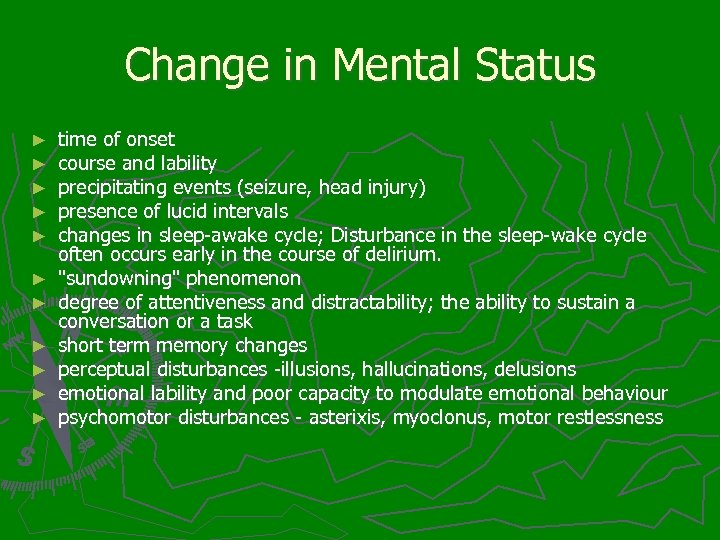 Change in Mental Status

► time of onset
► course and lability
► precipitating events (seizure, head injury)
► presence of lucid intervals
► changes in sleep-awake cycle; Disturbance in the sleep-wake cycle often occurs early in the course of delirium.
► "sundowning" phenomenon
► degree of attentiveness and distractability; the ability to sustain a conversation or a task
► short term memory changes
► perceptual disturbances -illusions, hallucinations, delusions
► emotional lability and poor capacity to modulate emotional behaviour
► psychomotor disturbances - asterixis, myoclonus, motor restlessness